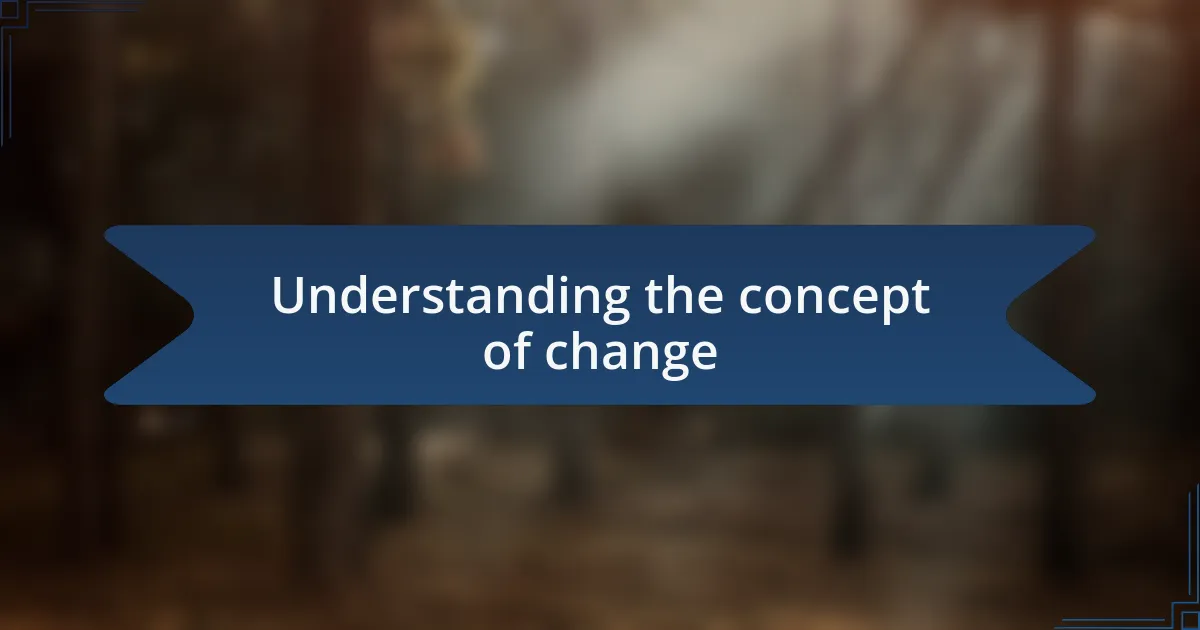 Understanding the concept of change